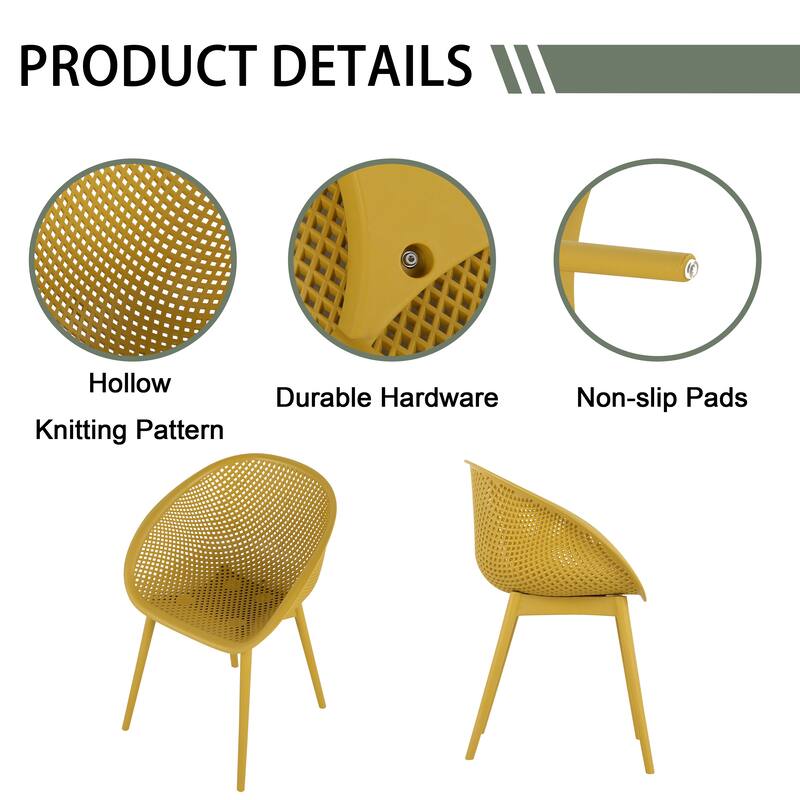 PRODUCT DETAILS

Hollow
Knitting Pattern

Durable Hardware

Non-slip Pads